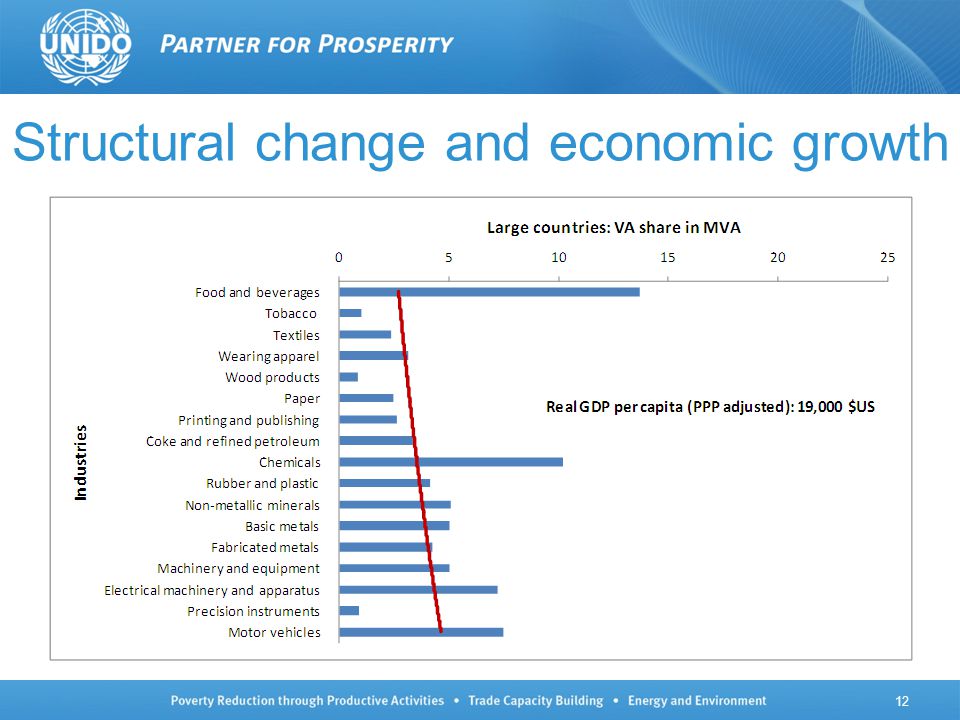 UNIDO

PARTNER FOR PROSPERITY

Structural change and economic growth

Large countries: VA share in MVA

0 5 10 15 20 25

Industries

Food and beverages
Tobacco
Textiles
Wearing apparel
Wood products
Paper
Printing and publishing
Coke and refined petroleum
Chemicals
Rubber and plastic
Non-metallic minerals
Basic metals
Fabricated metals
Machinery and equipment
Electrical machinery and apparatus
Precision instruments
Motor vehicles

Real GDP per capita (PPP adjusted): 19,000 $US

Poverty Reduction through Productive Activities • Trade Capacity Building • Energy and Environment

12